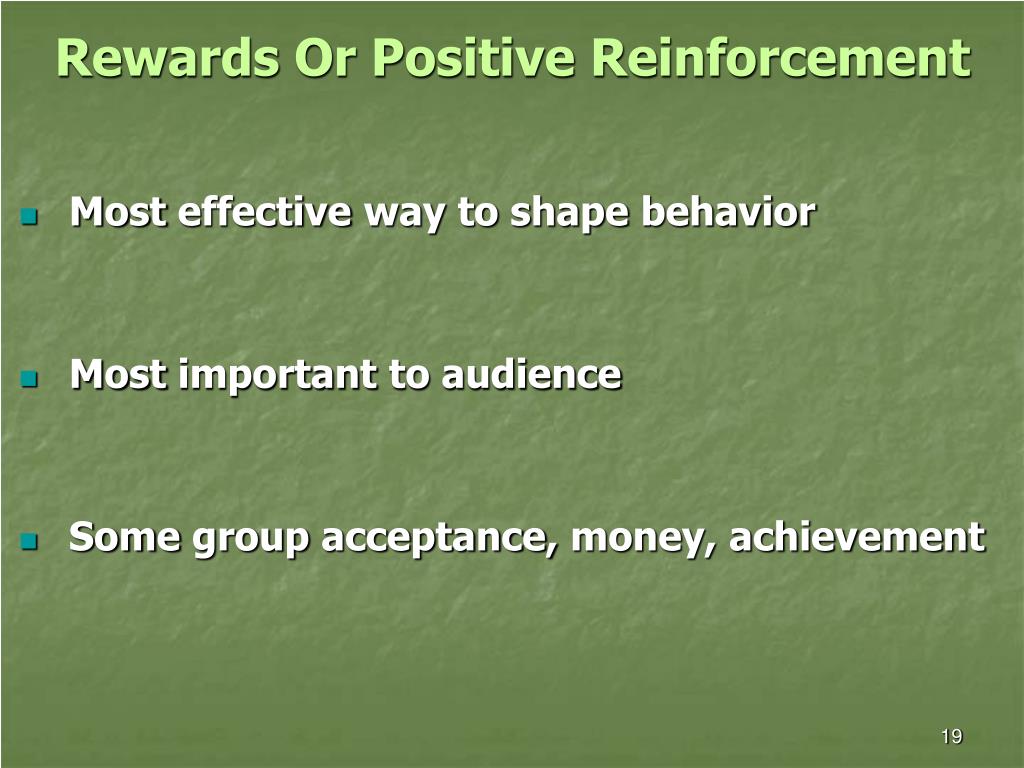 Rewards Or Positive Reinforcement

- Most effective way to shape behavior

- Most important to audience

- Some group acceptance, money, achievement

19